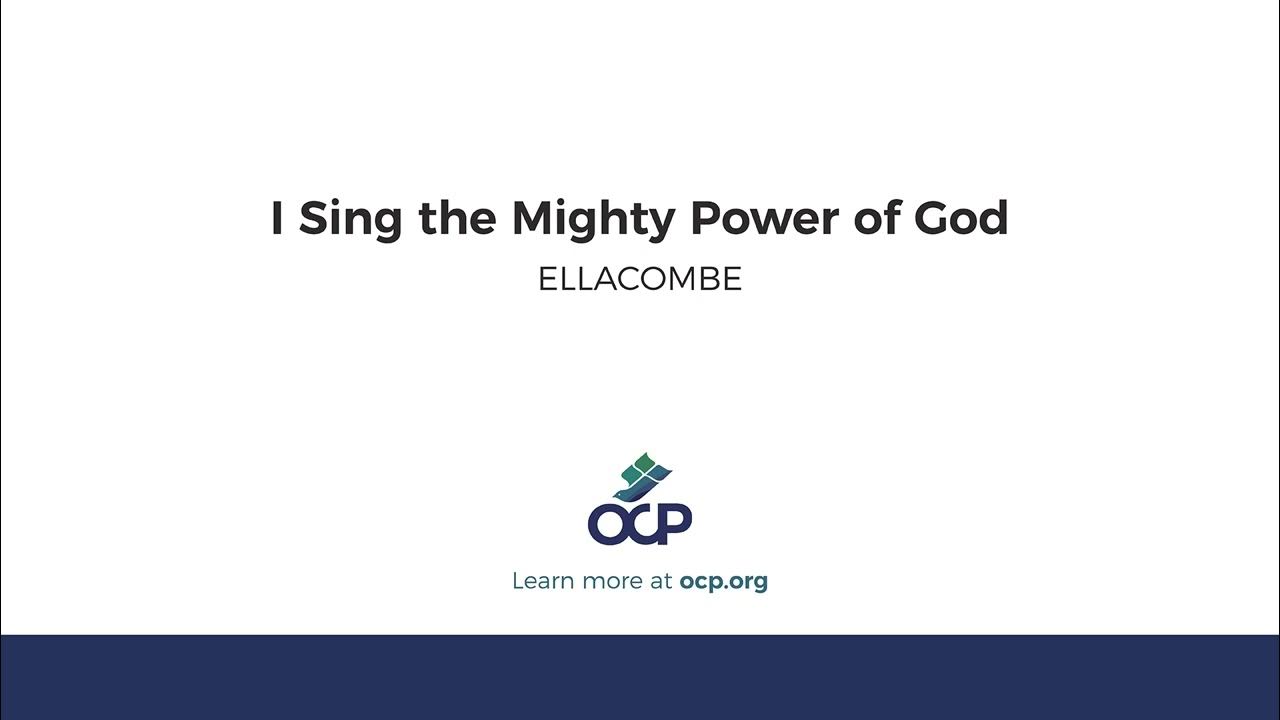 I Sing the Mighty Power of God

ELLACOMBE

OCP

Learn more at ocp.org